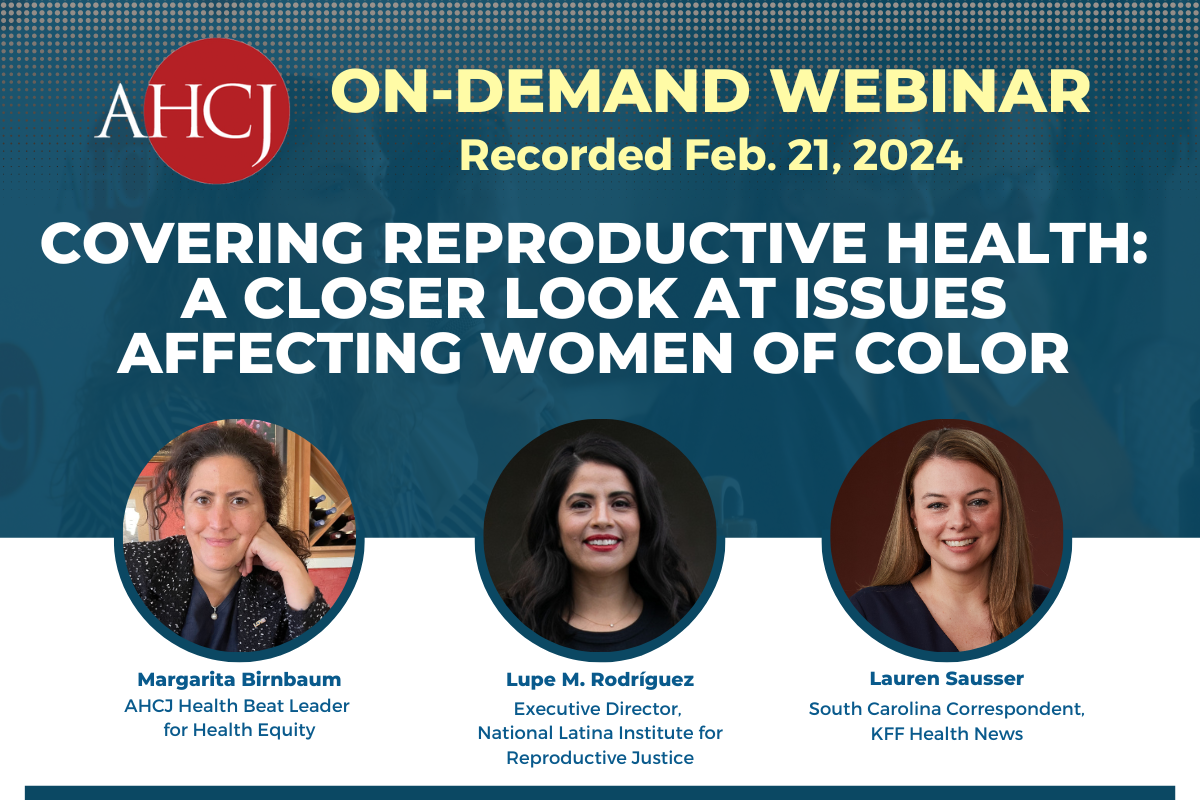 AHCJ

ON-DEMAND WEBINAR
Recorded Feb. 21, 2024

COVERING REPRODUCTIVE HEALTH: A CLOSER LOOK AT ISSUES AFFECTING WOMEN OF COLOR

Margarita Birnbaum
AHCJ Health Beat Leader for Health Equity

Lupe M. Rodríguez
Executive Director, National Latina Institute for Reproductive Justice

Lauren Sausser
South Carolina Correspondent, KFF Health News